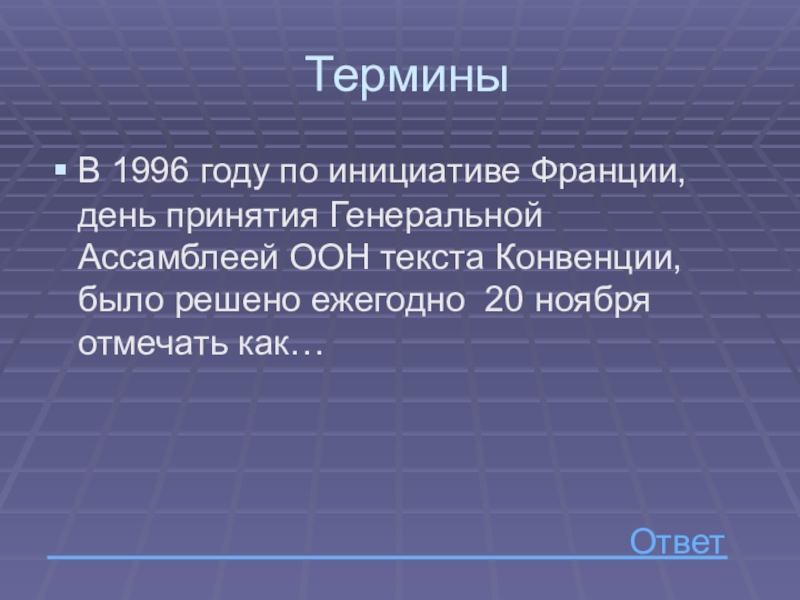 Термины

В 1996 году по инициативе Франции, день принятия Генеральной Ассамблеей ООН текста Конвенции, было решено ежегодно 20 ноября отмечать как…

Ответ